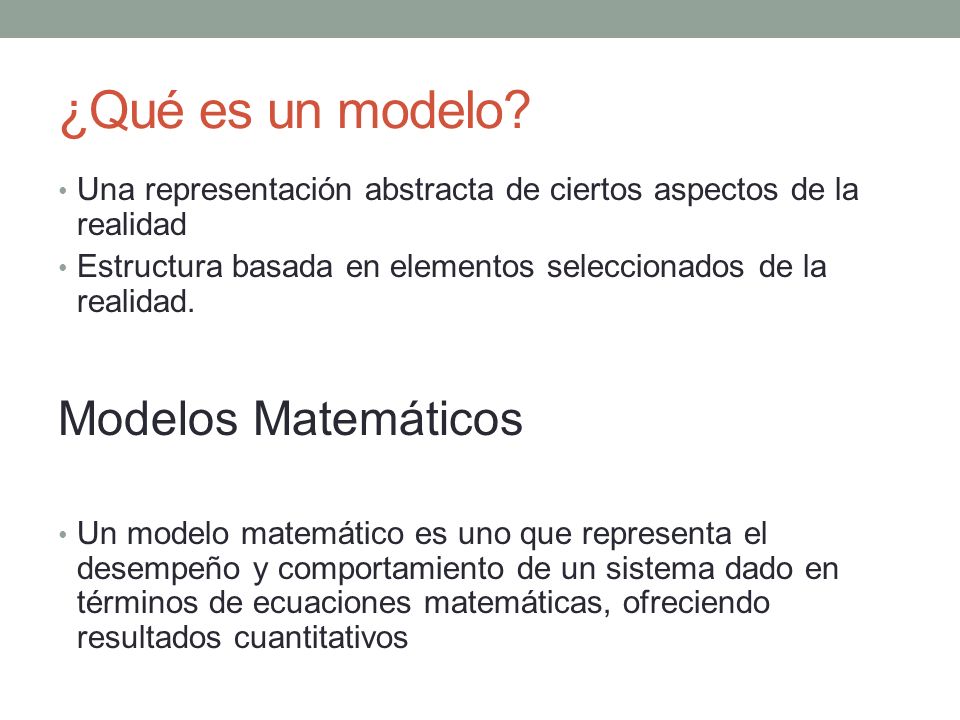 ¿Qué es un modelo?

• Una representación abstracta de ciertos aspectos de la realidad
• Estructura basada en elementos seleccionados de la realidad.

Modelos Matemáticos

• Un modelo matemático es uno que representa el desempeño y comportamiento de un sistema dado en términos de ecuaciones matemáticas, ofreciendo resultados cuantitativos